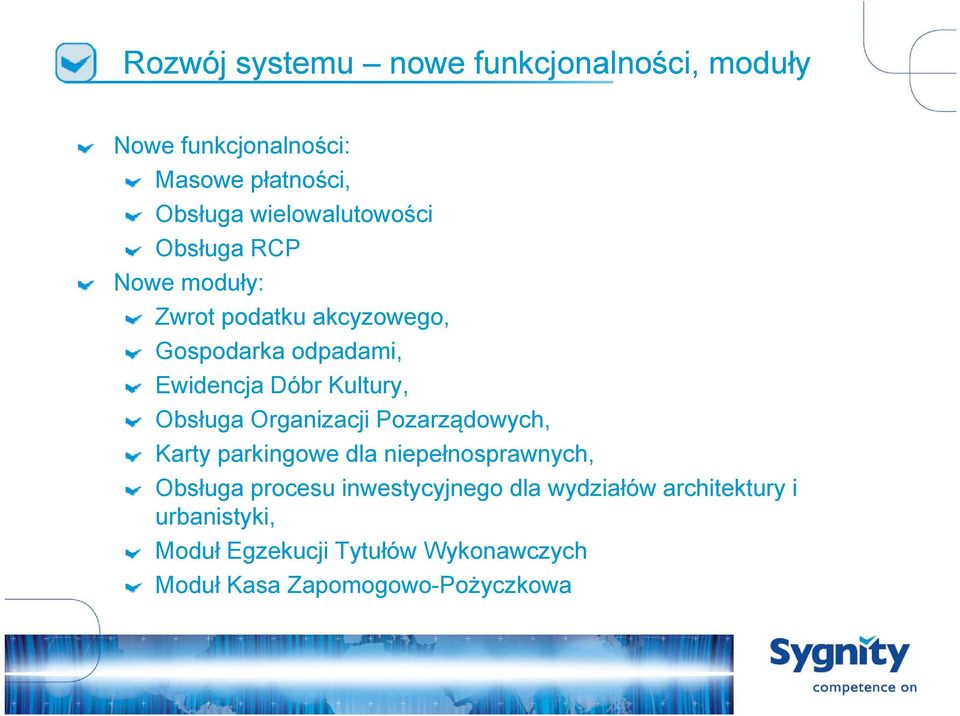 Rozwój systemu – nowe funkcjonalności, moduły

Nowe funkcjonalności:
Masowe płatności,
Obsługa wielowalutowości
Obsługa RCP
Nowe moduły:
Zwrot podatku akcyzowego,
Gospodarka odpadami,
Ewidencja Dóbr Kultury,
Obsługa Organizacji Pozarządowych,
Karty parkingowe dla niepełnosprawnych,
Obsługa procesu inwestycyjnego dla wydziałów architektury i urbanistyki,
Moduł Egzekucji Tytułów Wykonawczych
Moduł Kasa Zapomogowo-Pożyczkowa

Sygnity
competence on